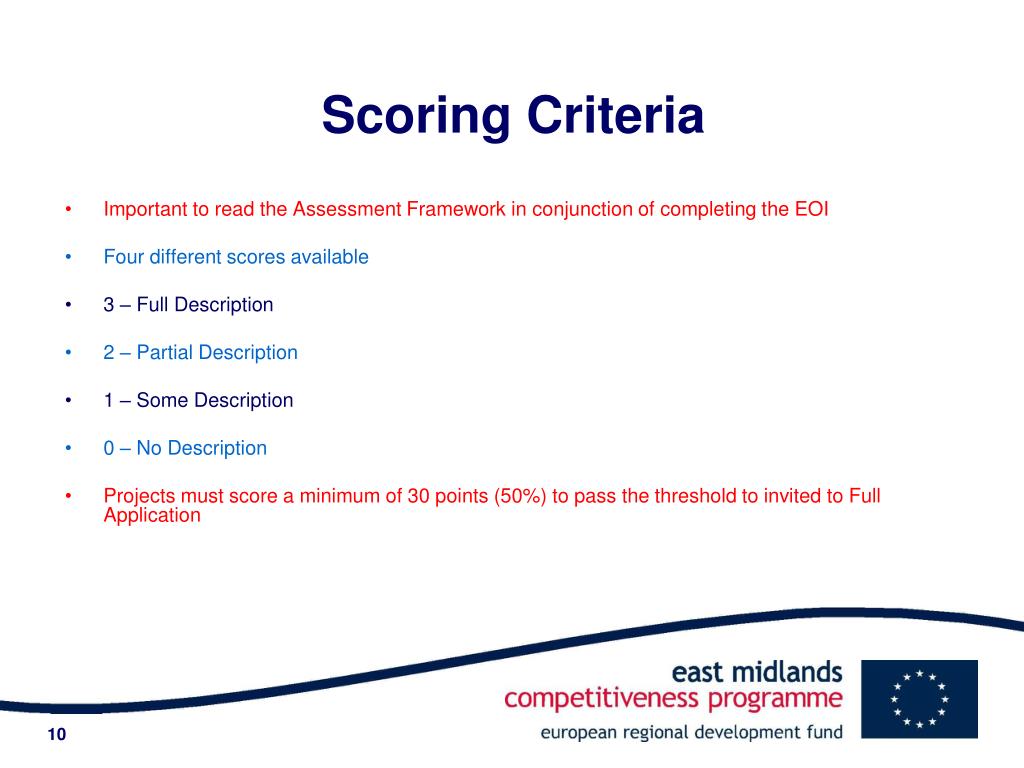 Scoring Criteria

• Important to read the Assessment Framework in conjunction of completing the EOI

• Four different scores available

• 3 – Full Description

• 2 – Partial Description

• 1 – Some Description

• 0 – No Description

• Projects must score a minimum of 30 points (50%) to pass the threshold to invited to Full Application

east midlands
competitiveness programme
european regional development fund

10